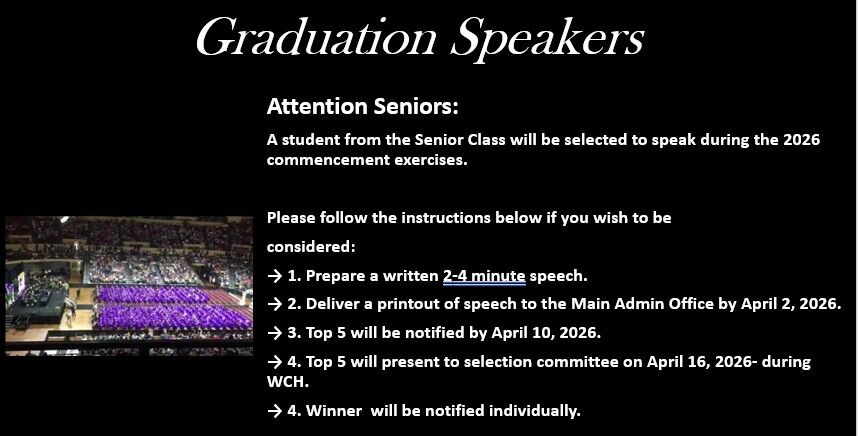 Graduation Speakers

Attention Seniors:

A student from the Senior Class will be selected to speak during the 2026 commencement exercises.

Please follow the instructions below if you wish to be considered:

→ 1. Prepare a written 2-4 minute speech.

→ 2. Deliver a printout of speech to the Main Admin Office by April 2, 2026.

→ 3. Top 5 will be notified by April 10, 2026.

→ 4. Top 5 will present to selection committee on April 16, 2026- during WCH.

→ 4. Winner will be notified individually.